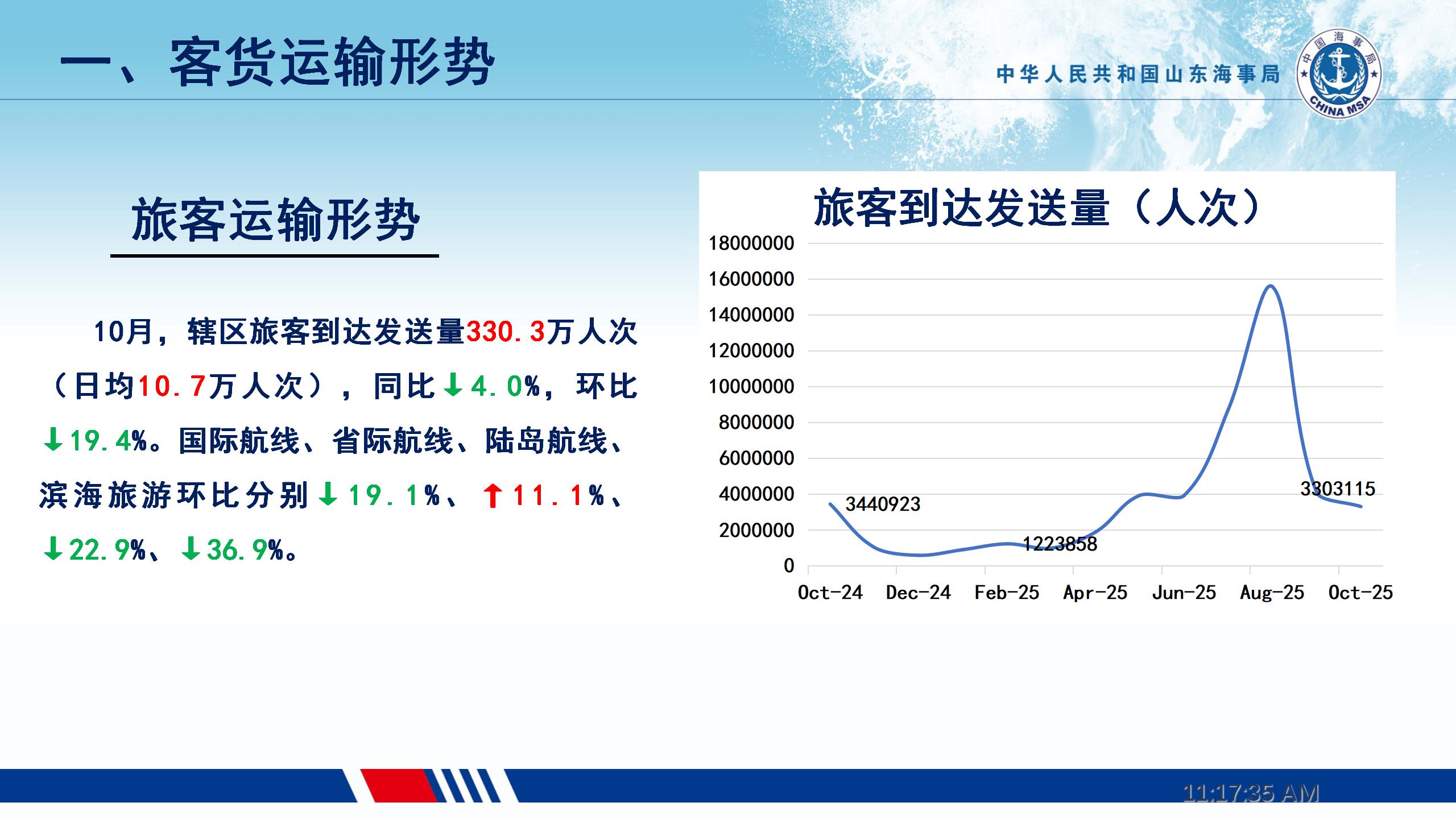 一、客货运输形势

中华人民共和国山东海事局

中国海事局 CHINA MSA

旅客运输形势

10月，辖区旅客到达发送量330.3万人次（日均10.7万人次），同比↓4.0%，环比↓19.4%。国际航线、省际航线、陆岛航线、滨海旅游环比分别↓19.1%、↑11.1%、↓22.9%、↓36.9%。

旅客到达发送量（人次）

18000000
16000000
14000000
12000000
10000000
8000000
6000000
4000000
2000000
0

3440923
1223858
3303115

Oct-24 Dec-24 Feb-25 Apr-25 Jun-25 Aug-25 Oct-25

11:17:35 AM